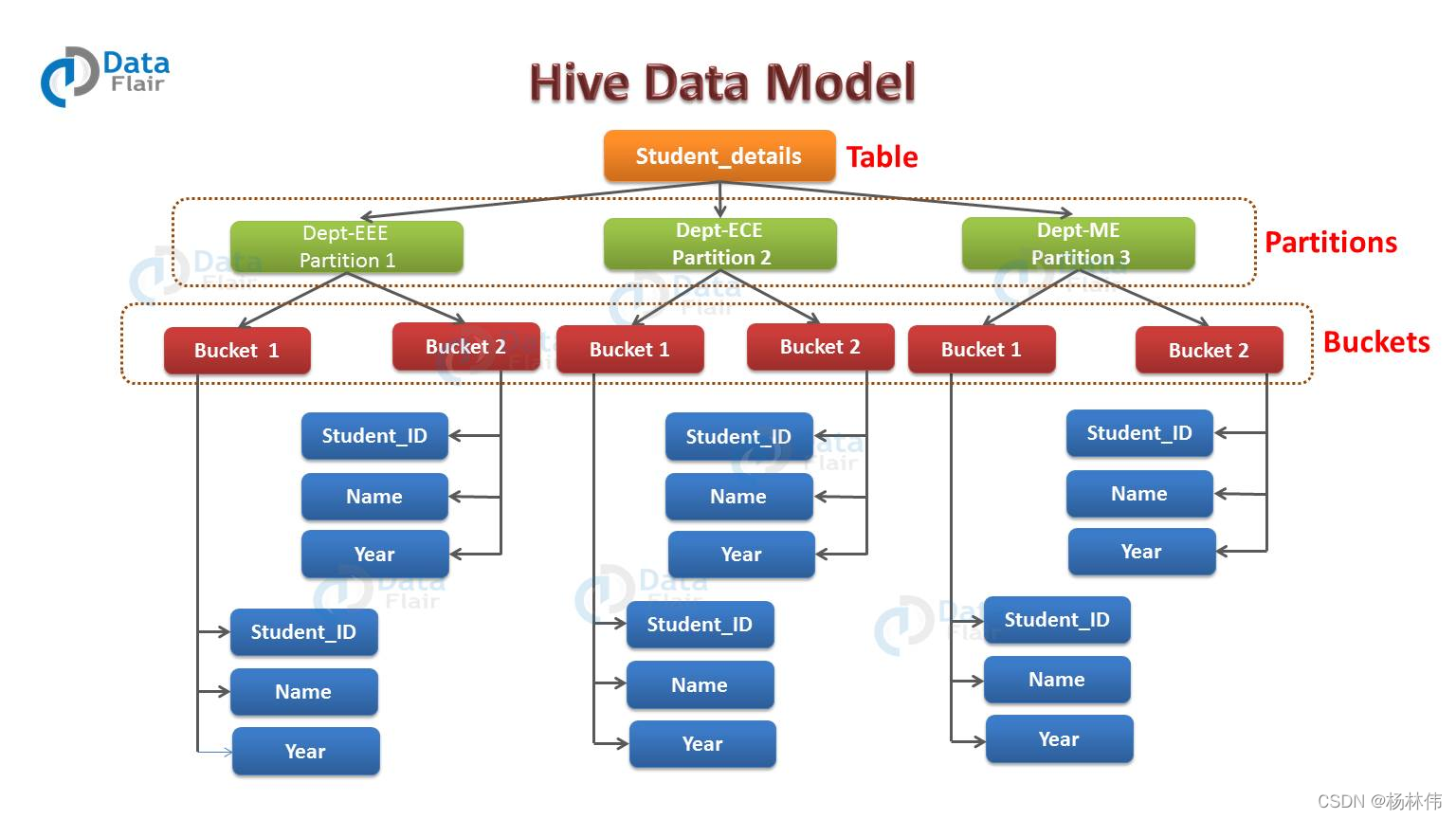 Data Flair

Hive Data Model

Student_details

Table

Dept-EEE Partition 1

Dept-ECE Partition 2

Dept-ME Partition 3

Partitions

Bucket 1

Bucket 2

Bucket 1

Bucket 2

Bucket 1

Bucket 2

Buckets

Student_ID

Name

Year

Student_ID

Name

Year

Student_ID

Name

Year

Student_ID

Name

Year

Student_ID

Name

Year

Student_ID

Name

Year

CSDN @杨林伟